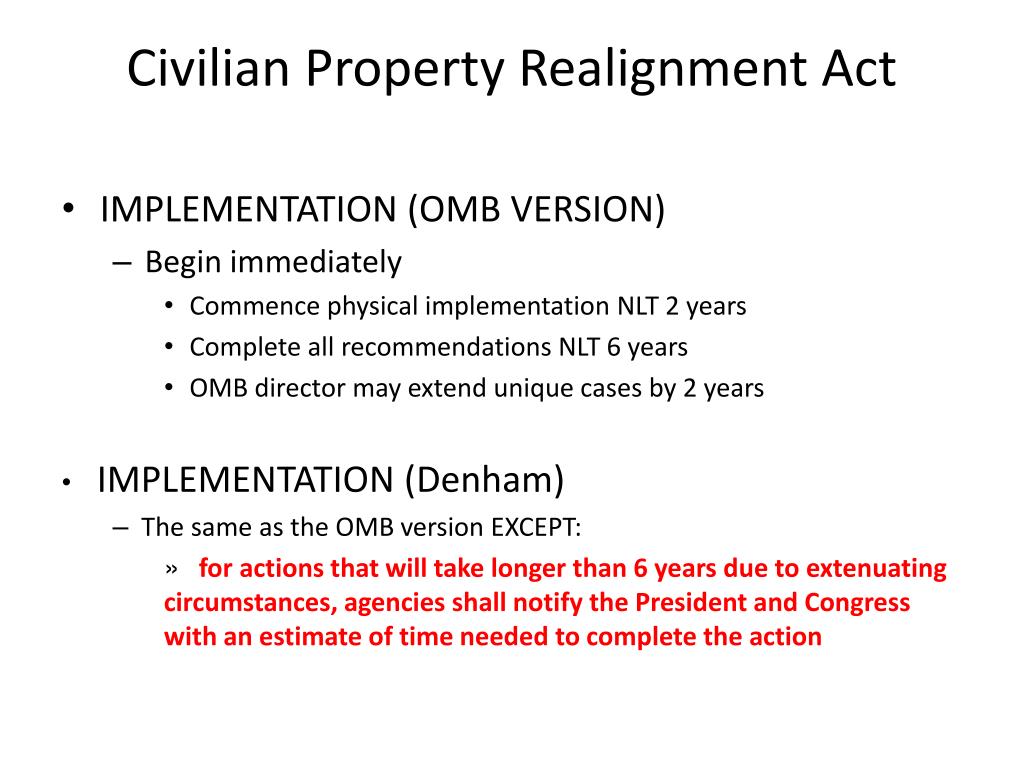 Civilian Property Realignment Act

• IMPLEMENTATION (OMB VERSION)
– Begin immediately
• Commence physical implementation NLT 2 years
• Complete all recommendations NLT 6 years
• OMB director may extend unique cases by 2 years

• IMPLEMENTATION (Denham)
– The same as the OMB version EXCEPT:
» for actions that will take longer than 6 years due to extenuating circumstances, agencies shall notify the President and Congress with an estimate of time needed to complete the action